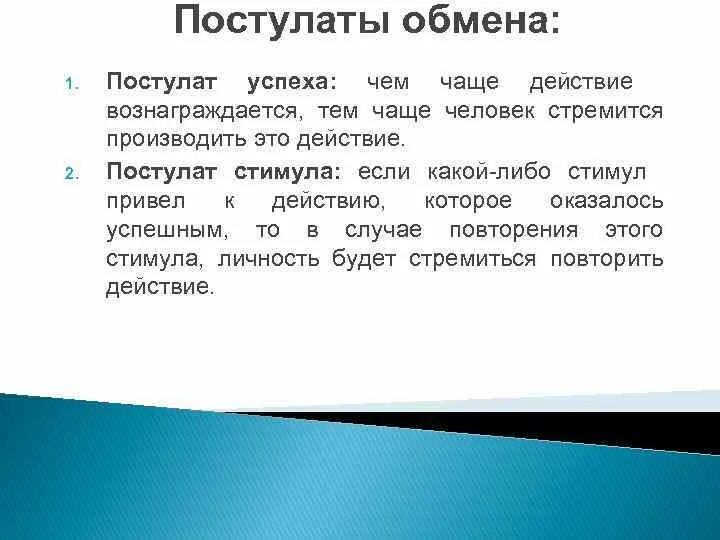 Постулаты обмена:

1. Постулат успеха: чем чаще действие вознаграждается, тем чаще человек стремится производить это действие.

2. Постулат стимула: если какой-либо стимул привел к действию, которое оказалось успешным, то в случае повторения этого стимула, личность будет стремиться повторить действие.